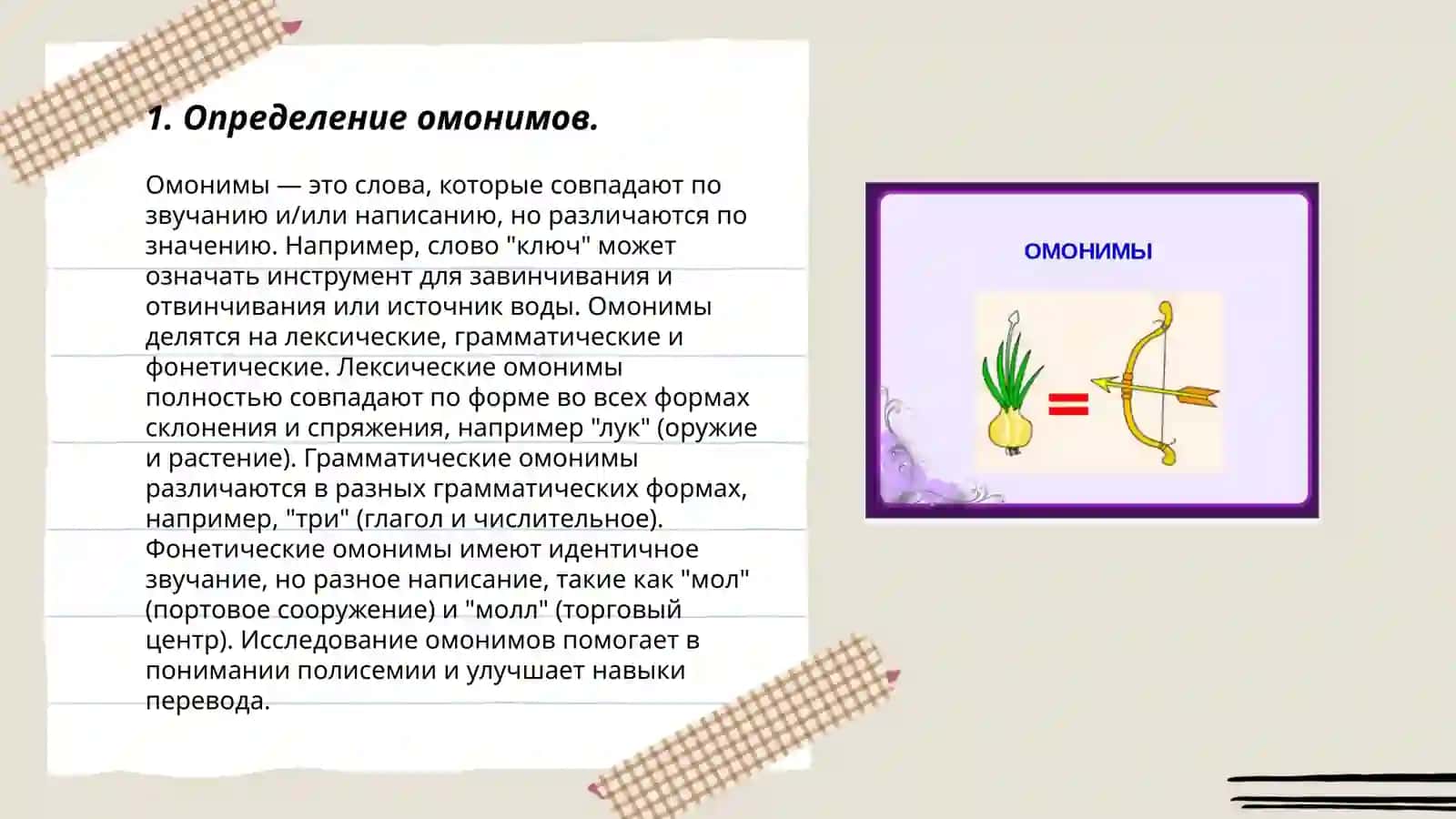 1. Определение омонимов.

Омонимы — это слова, которые совпадают по звучанию и/или написанию, но различаются по значению. Например, слово "ключ" может означать инструмент для завинчивания и отвинчивания или источник воды. Омонимы делятся на лексические, грамматические и фонетические. Лексические омонимы полностью совпадают по форме во всех формах склонения и спряжения, например "лук" (оружие и растение). Грамматические омонимы различаются в разных грамматических формах, например, "три" (глагол и числительное). Фонетические омонимы имеют идентичное звучание, но разное написание, такие как "мол" (портовое сооружение) и "молл" (торговый центр). Исследование омонимов помогает в понимании полисемии и улучшает навыки перевода.

ОМОНИМЫ

=